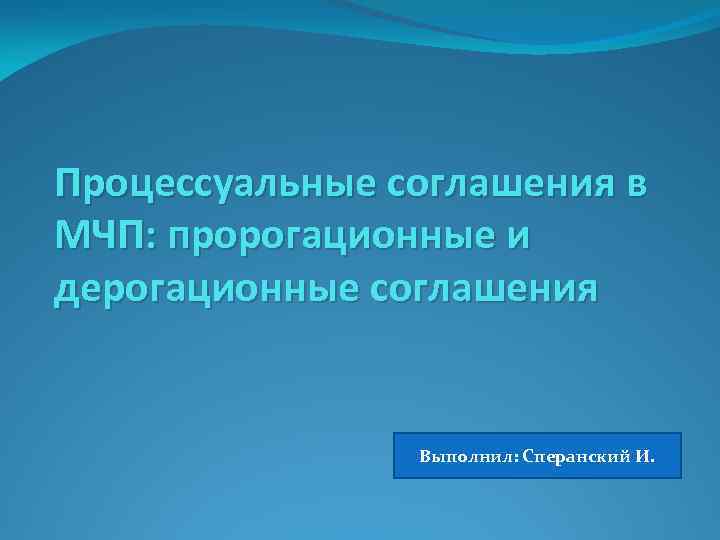 Процессуальные соглашения в МЧП: пророгационные и дерогационные соглашения

Выполнил: Сперанский И.